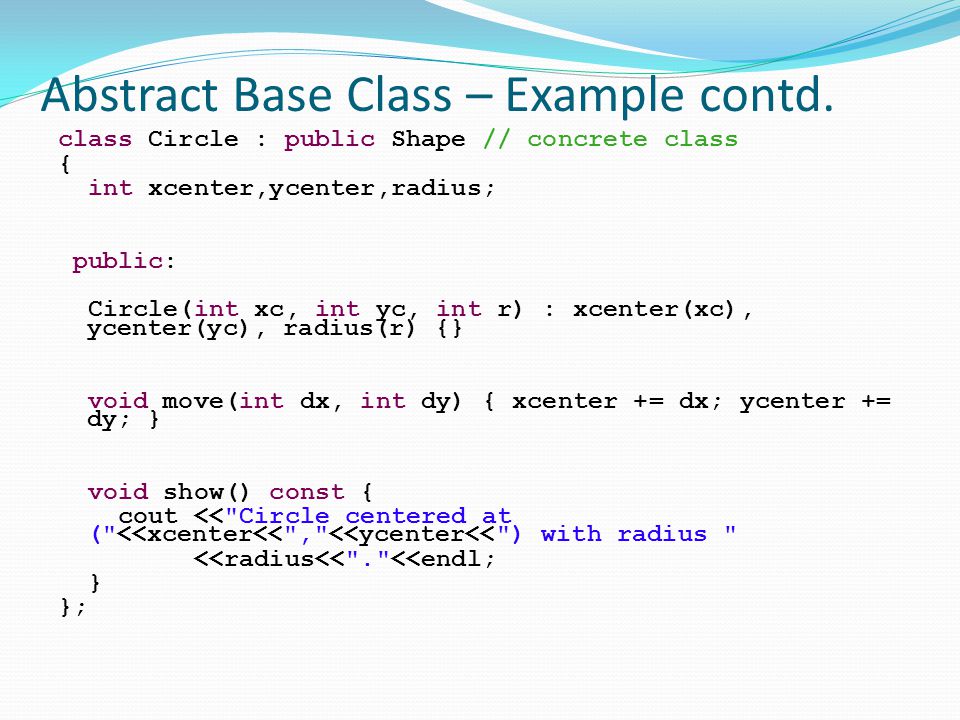 Abstract Base Class – Example contd.

class Circle : public Shape // concrete class
{
int xcenter,ycenter,radius;

public:

Circle(int xc, int yc, int r) : xcenter(xc), ycenter(yc), radius(r) {}

void move(int dx, int dy) { xcenter += dx; ycenter += dy; }

void show() const {
cout <<"Circle centered at ("<<xcenter<<","<<ycenter<<") with radius "
<<radius<<"."<<endl;
}
};